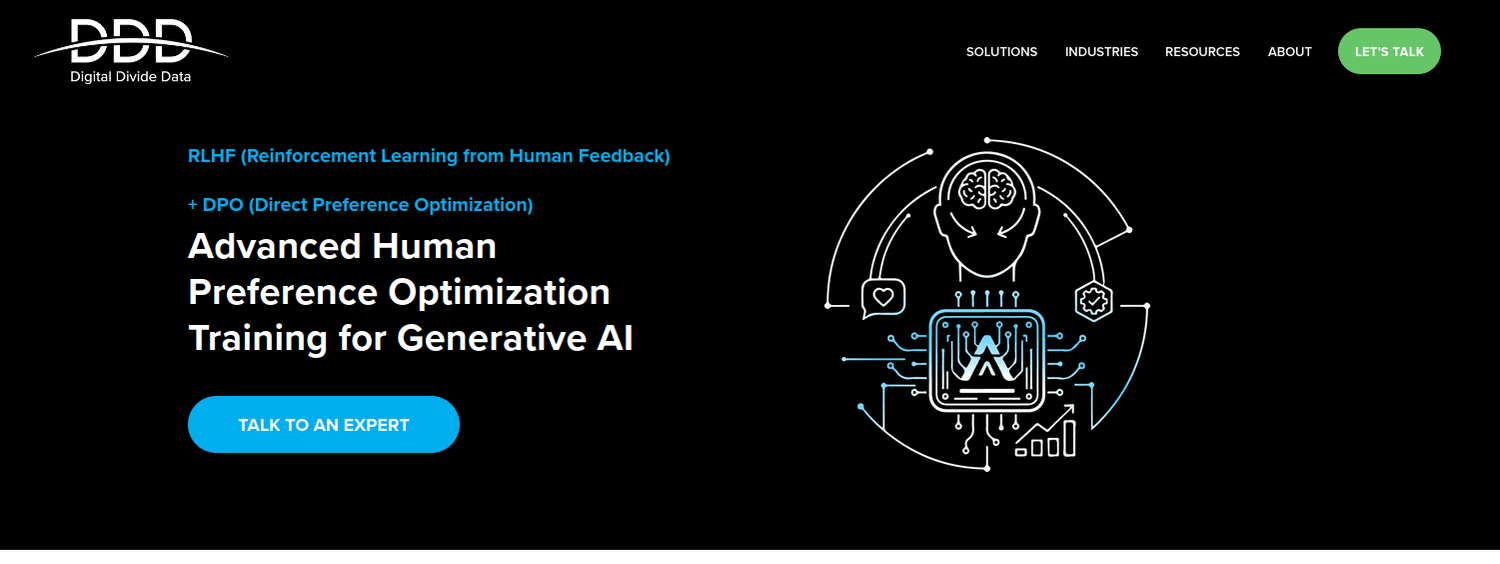 DDD
Digital Divide Data

SOLUTIONS INDUSTRIES RESOURCES ABOUT LET'S TALK

RLHF (Reinforcement Learning from Human Feedback)

+ DPO (Direct Preference Optimization)

Advanced Human Preference Optimization Training for Generative AI

TALK TO AN EXPERT